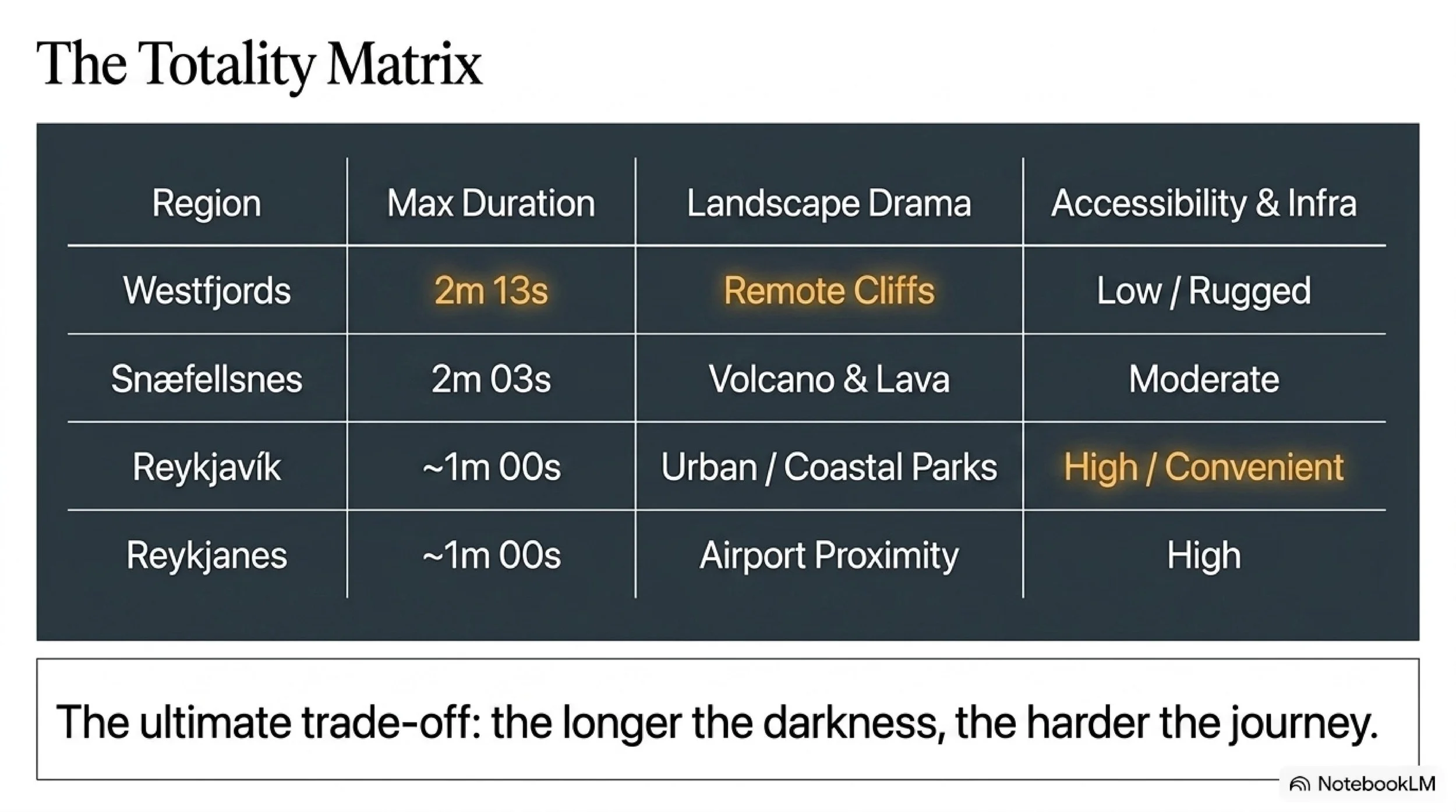 The Totality Matrix

| Region | Max Duration | Landscape Drama | Accessibility & Infra |
|---|---|---|---|
| Westfjords | 2m 13s | Remote Cliffs | Low / Rugged |
| Snæfellsnes | 2m 03s | Volcano & Lava | Moderate |
| Reykjavík | ~1m 00s | Urban / Coastal Parks | High / Convenient |
| Reykjanes | ~1m 00s | Airport Proximity | High |

The ultimate trade-off: the longer the darkness, the harder the journey.

NotebookLM